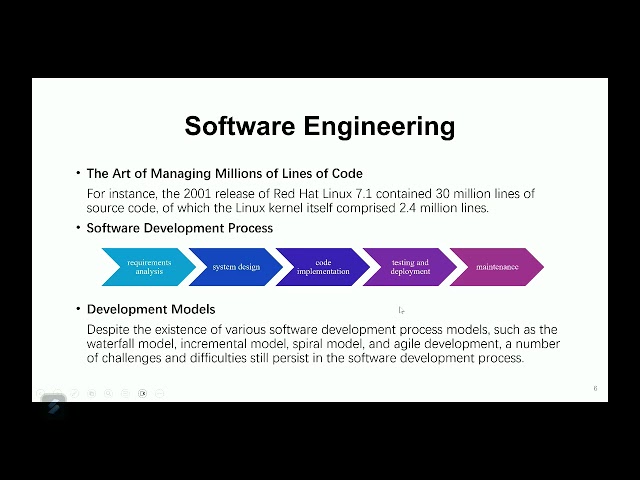 Software Engineering

• The Art of Managing Millions of Lines of Code

For instance, the 2001 release of Red Hat Linux 7.1 contained 30 million lines of source code, of which the Linux kernel itself comprised 2.4 million lines.

• Software Development Process

requirements analysis

system design

code implementation

testing and deployment

maintenance

• Development Models

Despite the existence of various software development process models, such as the waterfall model, incremental model, spiral model, and agile development, a number of challenges and difficulties still persist in the software development process.

6